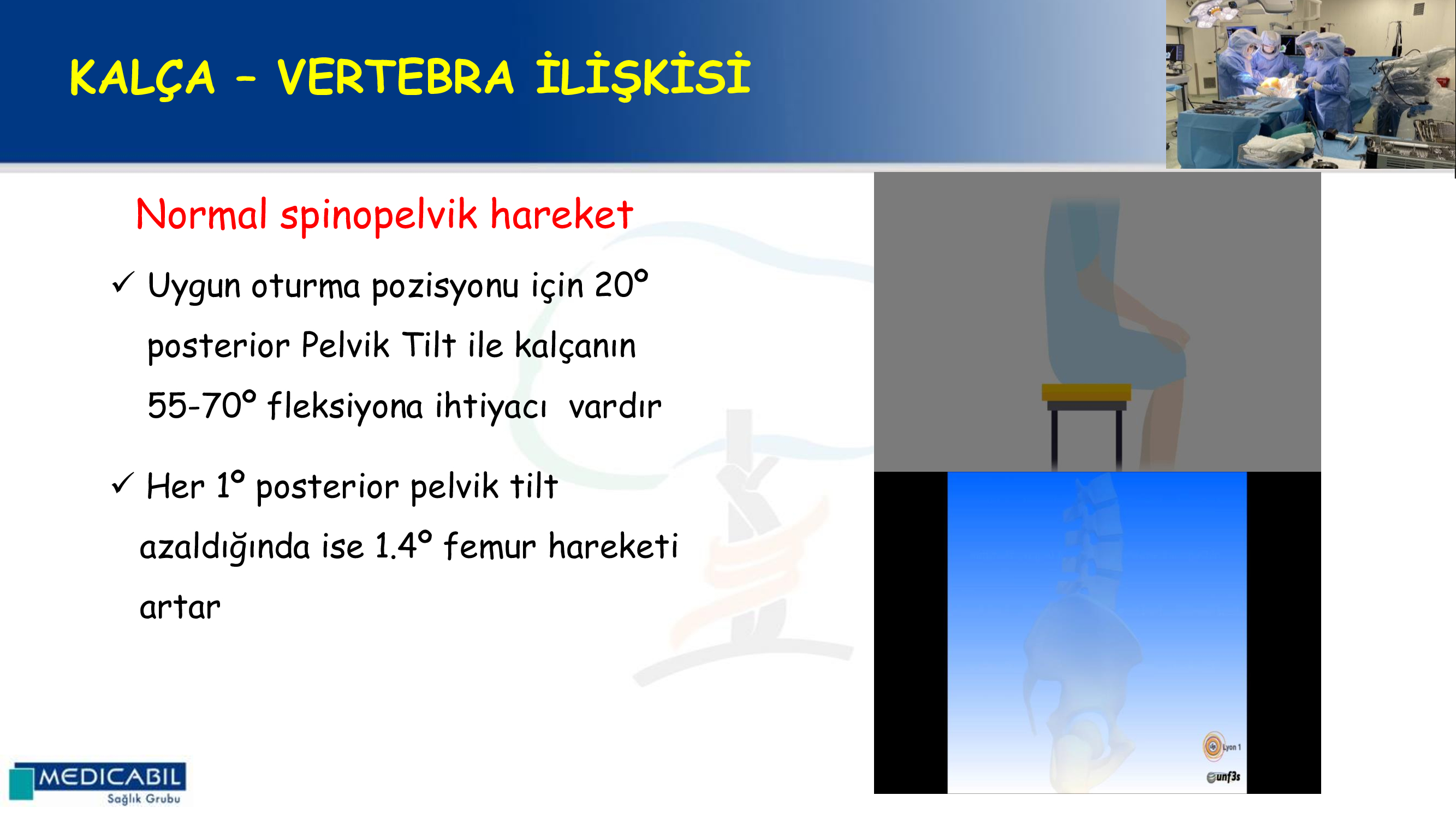 KALÇA – VERTEBRA İLİŞKİSİ

Normal spinopelvik hareket

✓ Uygun oturma pozisyonu için 20° posterior Pelvik Tilt ile kalçanın 55-70° fleksiyona ihtiyacı vardır

✓ Her 1° posterior pelvik tilt azaldığında ise 1.4° femur hareketi artar

Lyon 1

unf3s

MEDICABIL
Sağlık Grubu